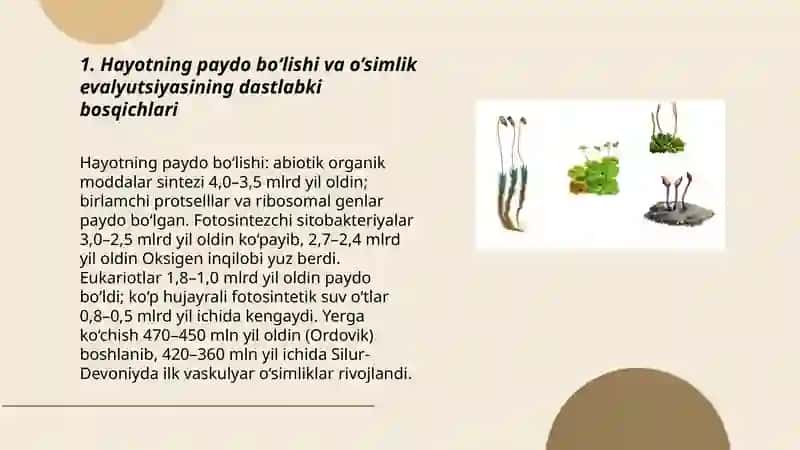 1. Hayotning paydo bo‘lishi va o‘simlik evalyutsiyasining dastlabki bosqichlari

Hayotning paydo bo‘lishi: abiotik organik moddalar sintezi 4,0–3,5 mlrd yil oldin; birlamchi protselllar va ribosomal genlar paydo bo‘lgan. Fotosintezchi sitobakteriyalar 3,0–2,5 mlrd yil oldin ko‘payib, 2,7–2,4 mlrd yil oldin Oksigen inqilobi yuz berdi. Eukariotlar 1,8–1,0 mlrd yil oldin paydo bo‘ldi; ko‘p hujayrali fotosintetik suv o‘tlar 0,8–0,5 mlrd yil ichida kengaydi. Yerga ko‘chish 470–450 mln yil oldin (Ordovik) boshlanib, 420–360 mln yil ichida Silur-Devoniyda ilk vaskulyar o‘simliklar rivojlandi.